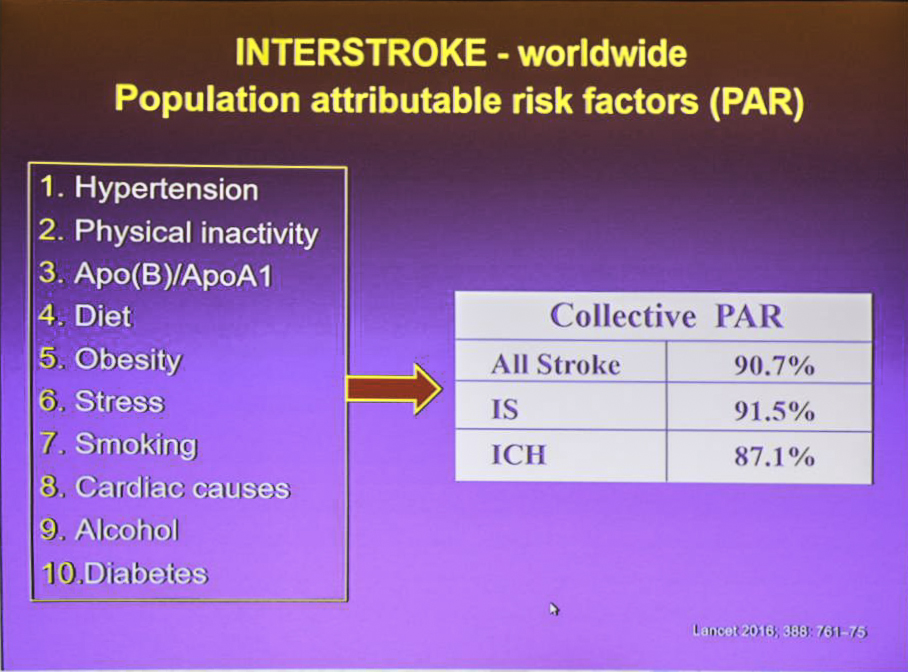 INTERSTROKE - worldwide
Population attributable risk factors (PAR)

1. Hypertension
2. Physical inactivity
3. Apo(B)/ApoA1
4. Diet
5. Obesity
6. Stress
7. Smoking
8. Cardiac causes
9. Alcohol
10.Diabetes

| Collective PAR | |
|---|---|
| All Stroke | 90.7% |
| IS | 91.5% |
| ICH | 87.1% |

Lancet 2016; 388: 761-75